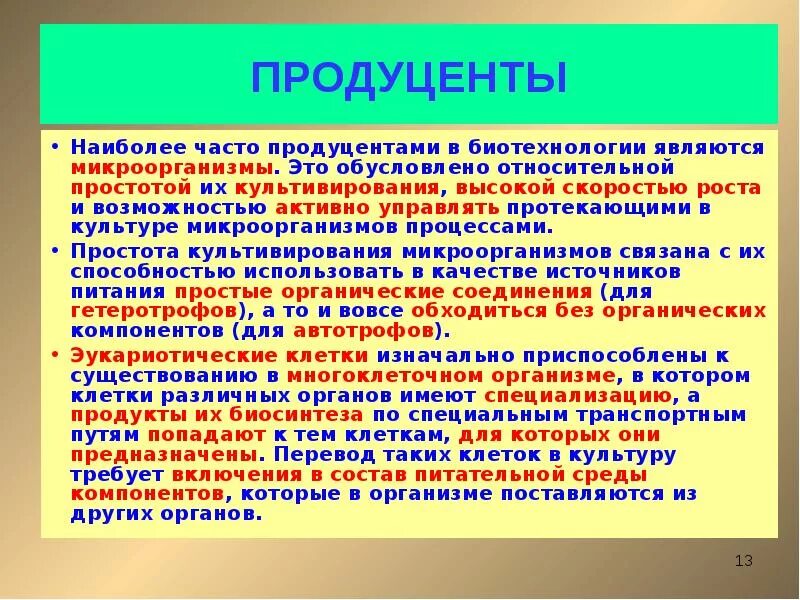 ПРОДУЦЕНТЫ

• Наиболее часто продуцентами в биотехнологии являются микроорганизмы. Это обусловлено относительной простотой их культивирования, высокой скоростью роста и возможностью активно управлять протекающими в культуре микроорганизмов процессами.

• Простота культивирования микроорганизмов связана с их способностью использовать в качестве источников питания простые органические соединения (для гетеротрофов), а то и вовсе обходиться без органических компонентов (для автотрофов).

• Эукариотические клетки изначально приспособлены к существованию в многоклеточном организме, в котором клетки различных органов имеют специализацию, а продукты их биосинтеза по специальным транспортным путям попадают к тем клеткам, для которых они предназначены. Перевод таких клеток в культуру требует включения в состав питательной среды компонентов, которые в организме поставляются из других органов.

13